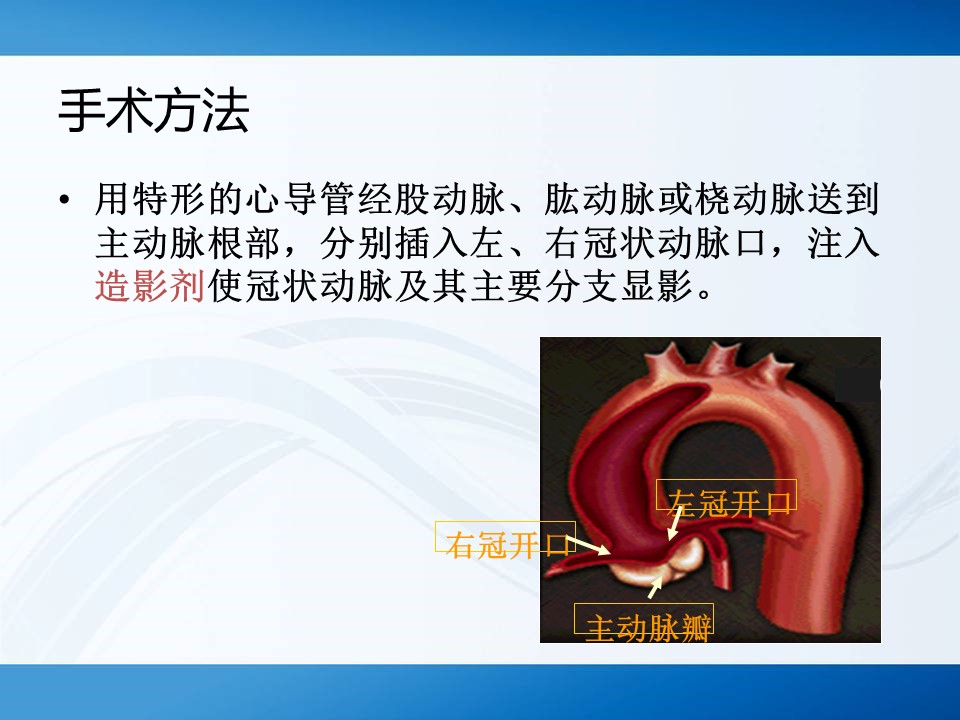 手术方法

• 用特形的心导管经股动脉、肱动脉或桡动脉送到主动脉根部，分别插入左、右冠状动脉口，注入造影剂使冠状动脉及其主要分支显影。

左冠开口

右冠开口

主动脉瓣